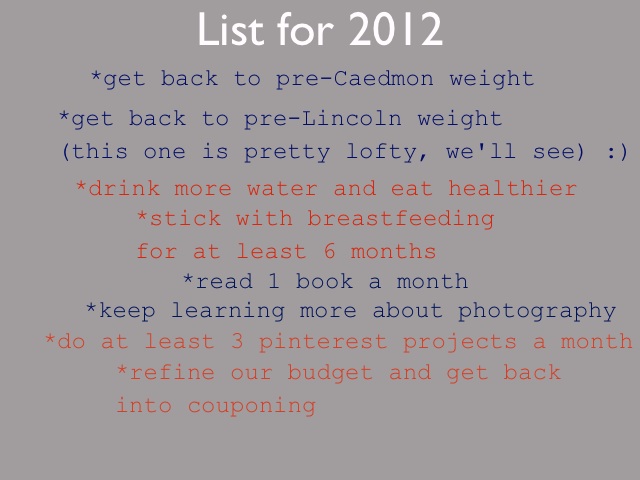 List for 2012

*get back to pre-Caedmon weight

*get back to pre-Lincoln weight
(this one is pretty lofty, we'll see) :)

*drink more water and eat healthier

*stick with breastfeeding
for at least 6 months

*read 1 book a month

*keep learning more about photography

*do at least 3 pinterest projects a month

*refine our budget and get back
into couponing